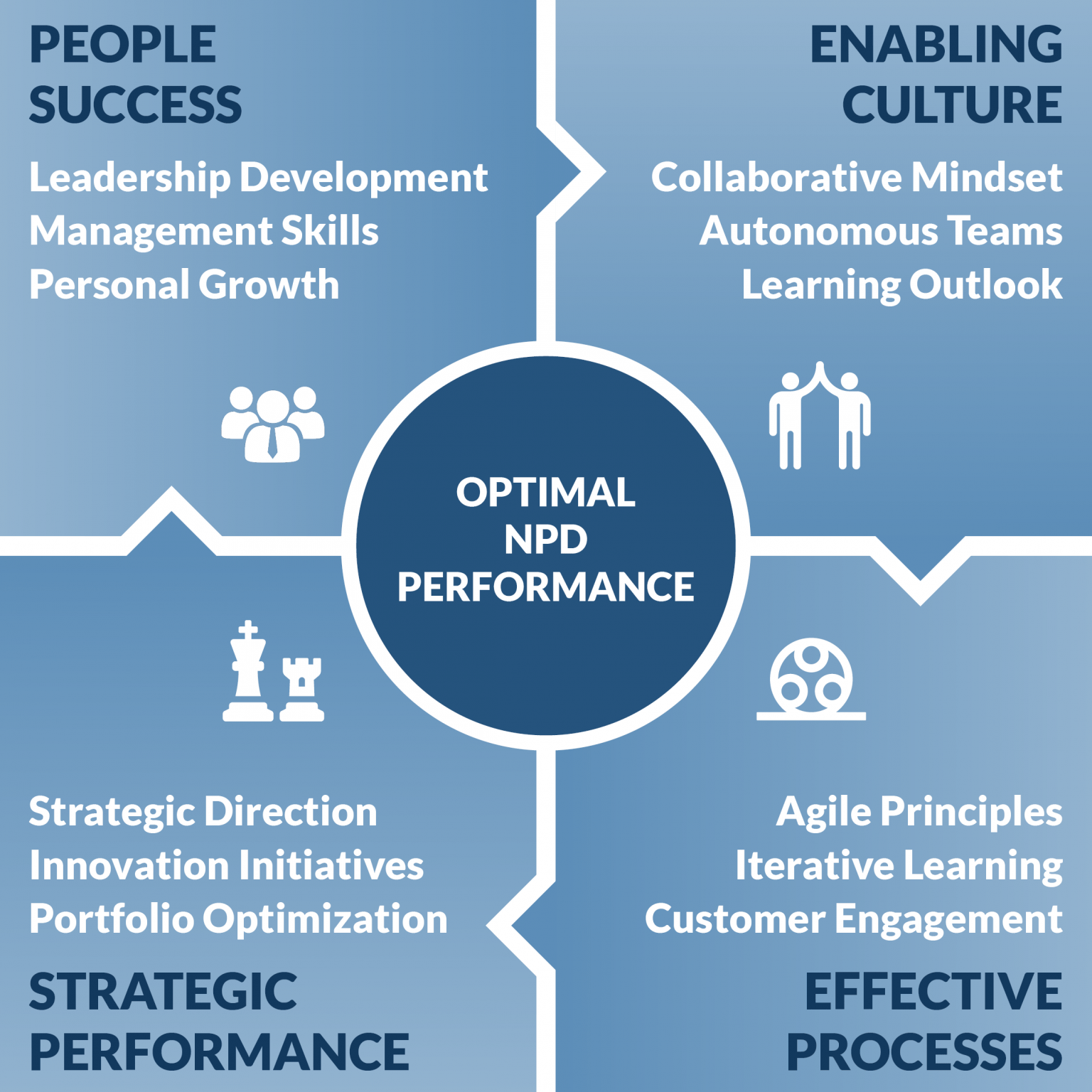 PEOPLE SUCCESS

Leadership Development
Management Skills
Personal Growth

ENABLING CULTURE

Collaborative Mindset
Autonomous Teams
Learning Outlook

OPTIMAL NPD PERFORMANCE

Strategic Direction
Innovation Initiatives
Portfolio Optimization

STRATEGIC PERFORMANCE

Agile Principles
Iterative Learning
Customer Engagement

EFFECTIVE PROCESSES